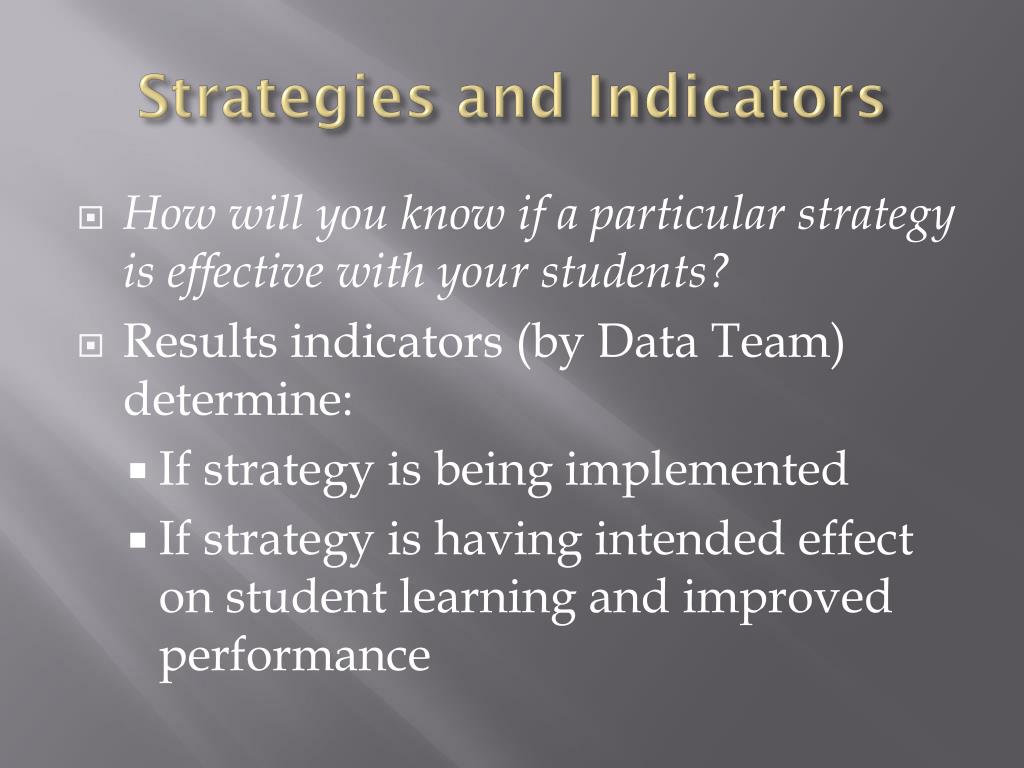 Strategies and Indicators

How will you know if a particular strategy is effective with your students?

Results indicators (by Data Team) determine:

If strategy is being implemented

If strategy is having intended effect on student learning and improved performance